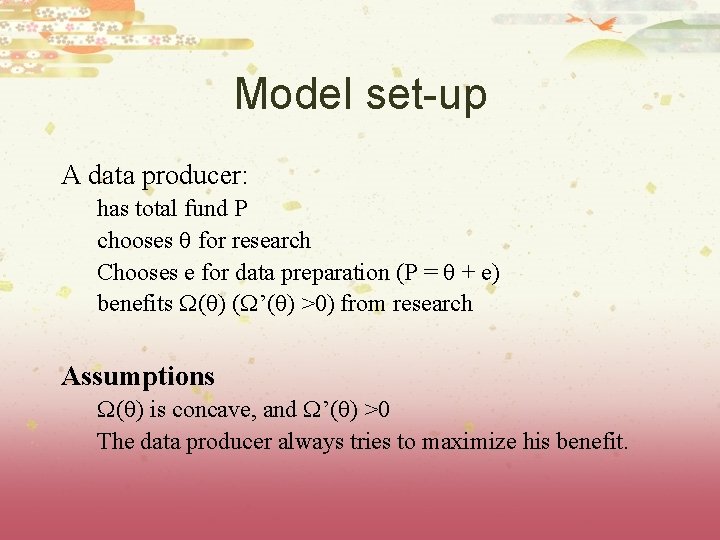 Model set-up

A data producer:

has total fund P

chooses $\theta$ for research

Chooses e for data preparation ($P = \theta + e$)

benefits $\Omega(\theta)$ ($\Omega'(\theta) > 0$) from research

Assumptions

$\Omega(\theta)$ is concave, and $\Omega'(\theta) > 0$

The data producer always tries to maximize his benefit.